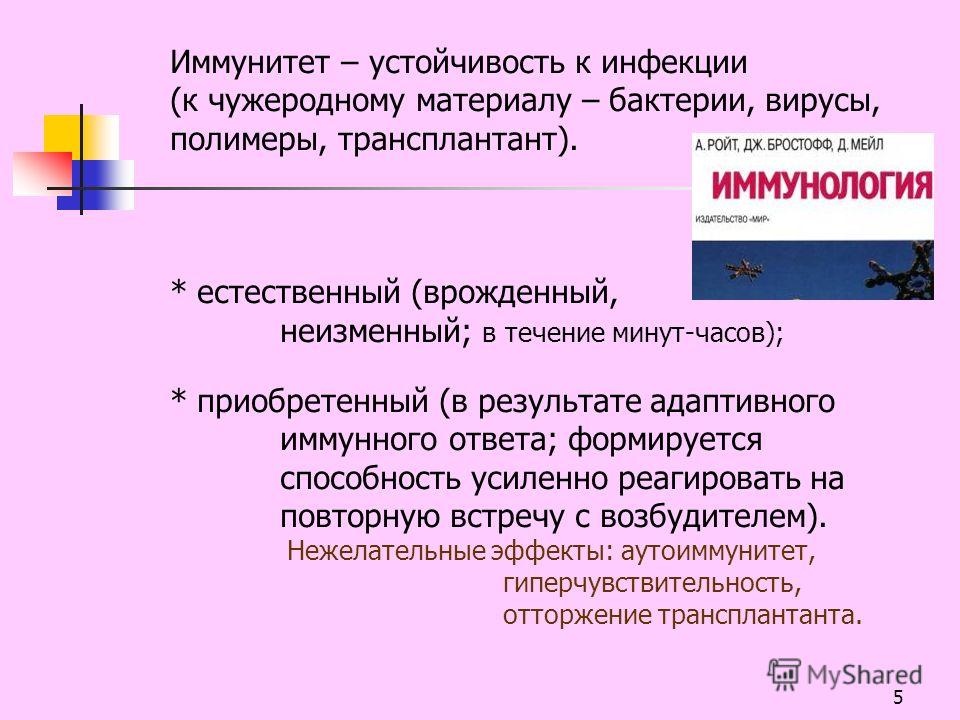 Иммунитет – устойчивость к инфекции (к чужеродному материалу – бактерии, вирусы, полимеры, трансплантант).

А. РОЙТ, ДЖ. БРОСТОФФ, Д. МЕЙЛ
ИММУНОЛОГИЯ
ИЗДАТЕЛЬСТВО «МИР»

* естественный (врожденный, неизменный; в течение минут-часов);

* приобретенный (в результате адаптивного иммунного ответа; формируется способность усиленно реагировать на повторную встречу с возбудителем).
Нежелательные эффекты: аутоиммунитет, гиперчувствительность, отторжение трансплантанта.

MyShared

5